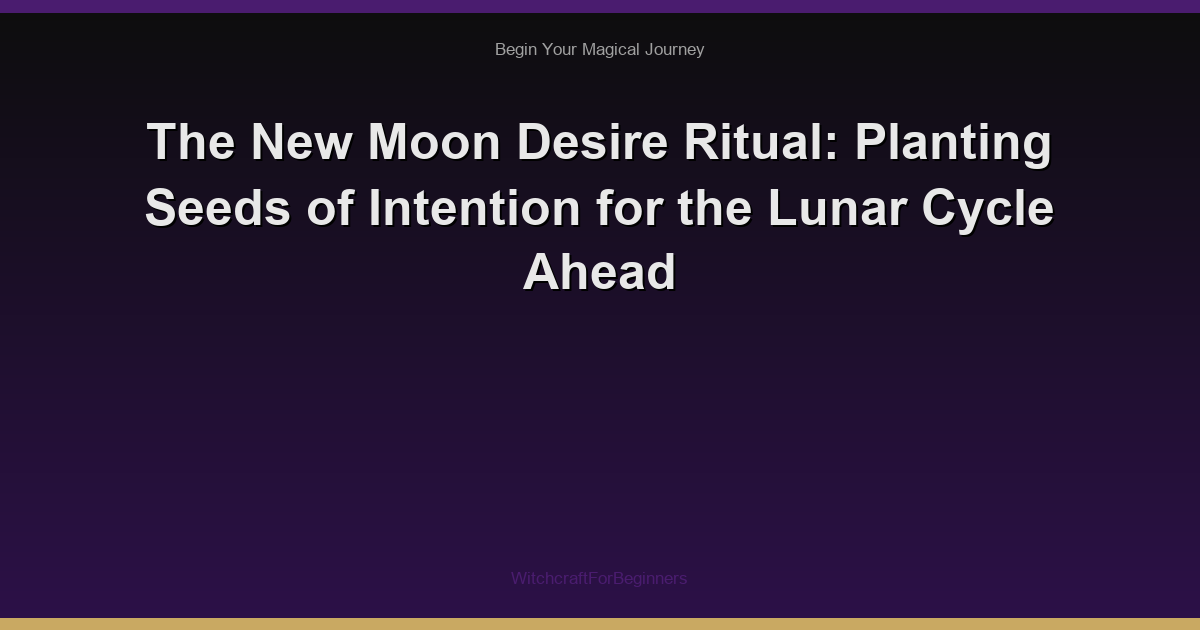 Begin Your Magical Journey

The New Moon Desire Ritual: Planting Seeds of Intention for the Lunar Cycle Ahead

WitchcraftForBeginners